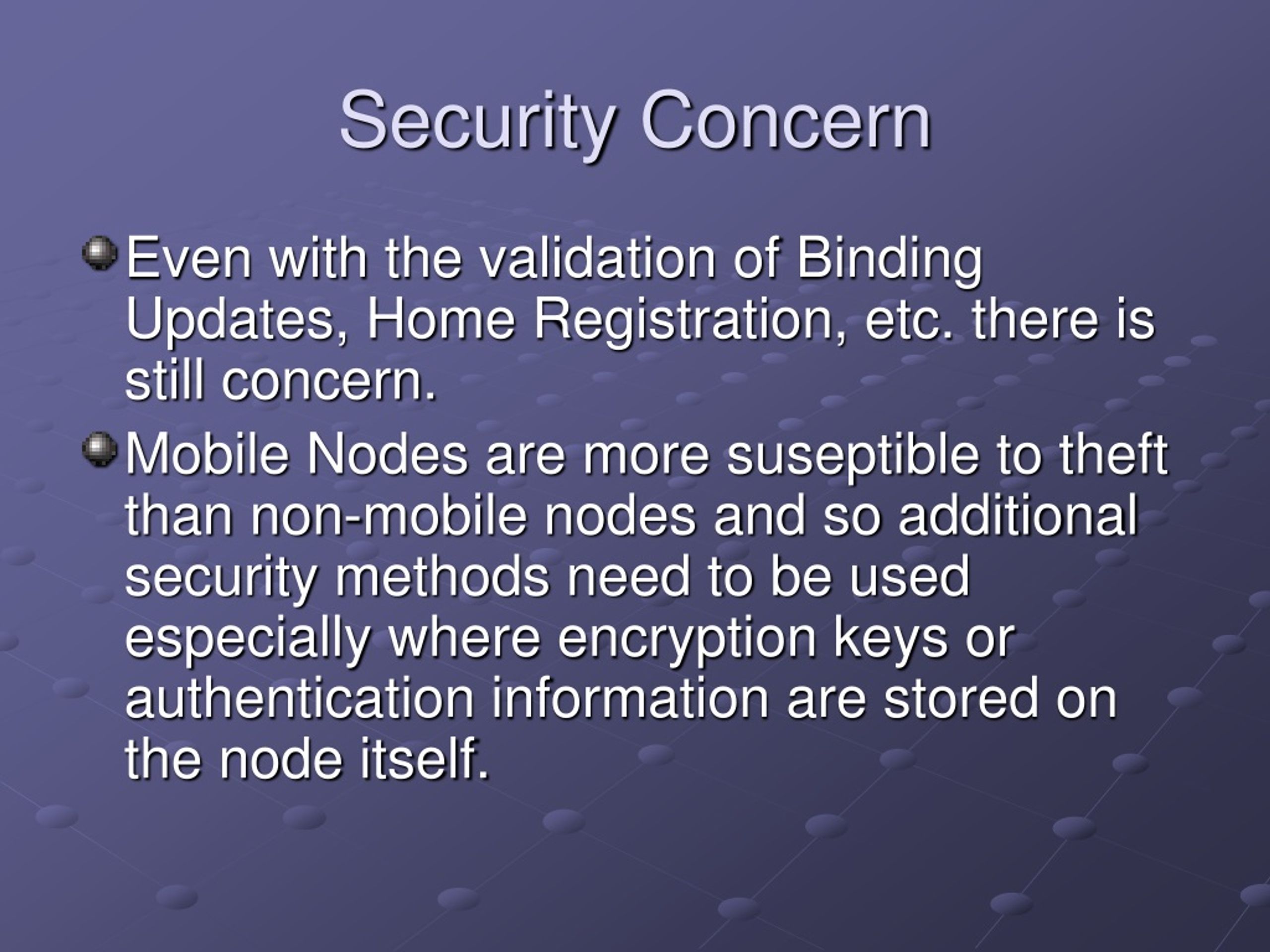 Security Concern

Even with the validation of Binding Updates, Home Registration, etc. there is still concern.

Mobile Nodes are more suseptible to theft than non-mobile nodes and so additional security methods need to be used especially where encryption keys or authentication information are stored on the node itself.